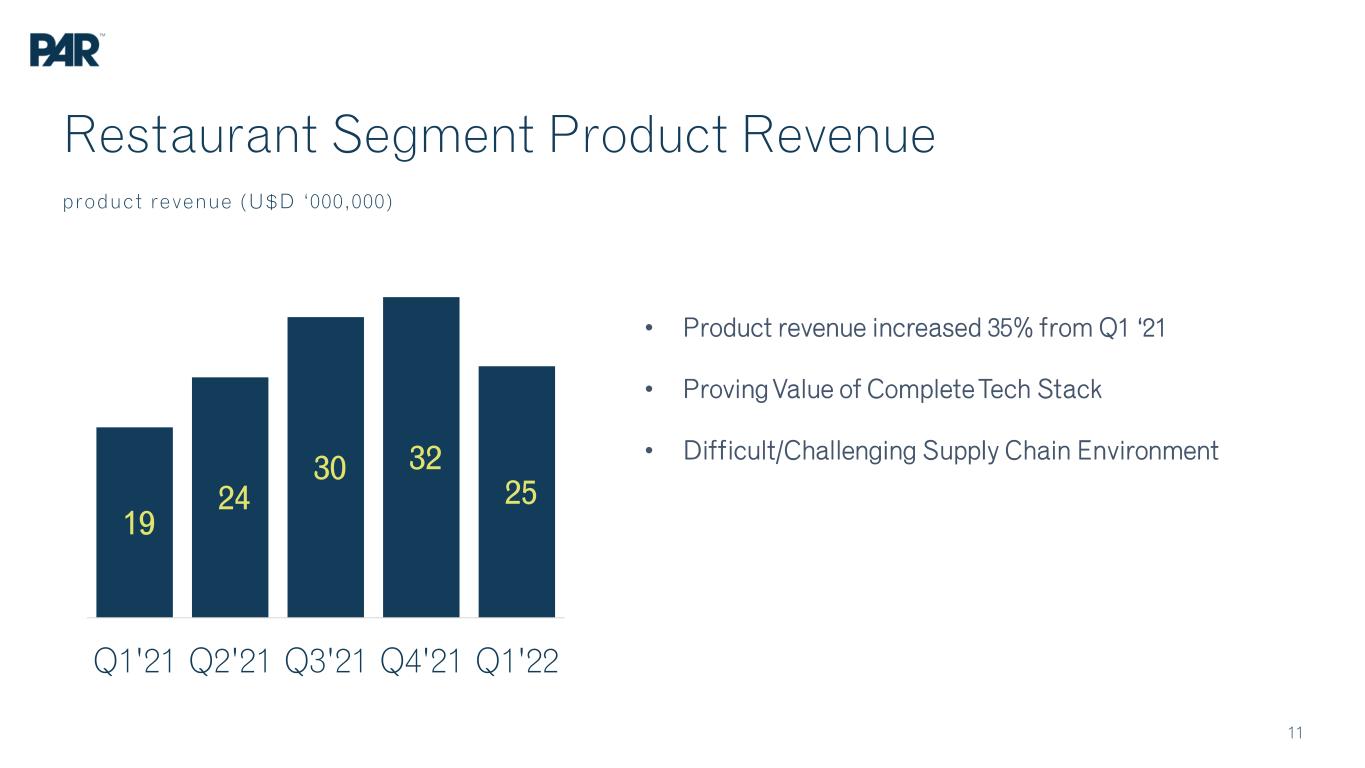 PAR™

Restaurant Segment Product Revenue

product revenue (U$D '000,000)

19
24
30
32
25

Q1'21 Q2'21 Q3'21 Q4'21 Q1'22

• Product revenue increased 35% from Q1 '21

• Proving Value of Complete Tech Stack

• Difficult/Challenging Supply Chain Environment

11